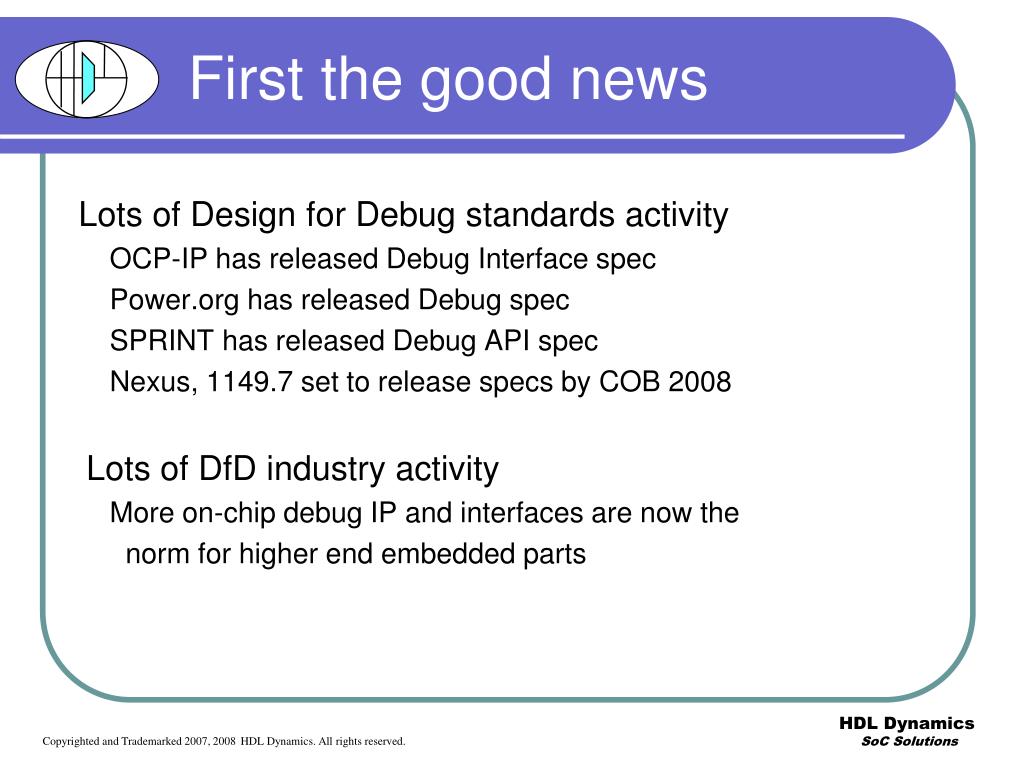 First the good news

Lots of Design for Debug standards activity

OCP-IP has released Debug Interface spec

Power.org has released Debug spec

SPRINT has released Debug API spec

Nexus, 1149.7 set to release specs by COB 2008

Lots of DfD industry activity

More on-chip debug IP and interfaces are now the norm for higher end embedded parts

Copyrighted and Trademarked 2007, 2008 HDL Dynamics. All rights reserved.

HDL Dynamics
SoC Solutions